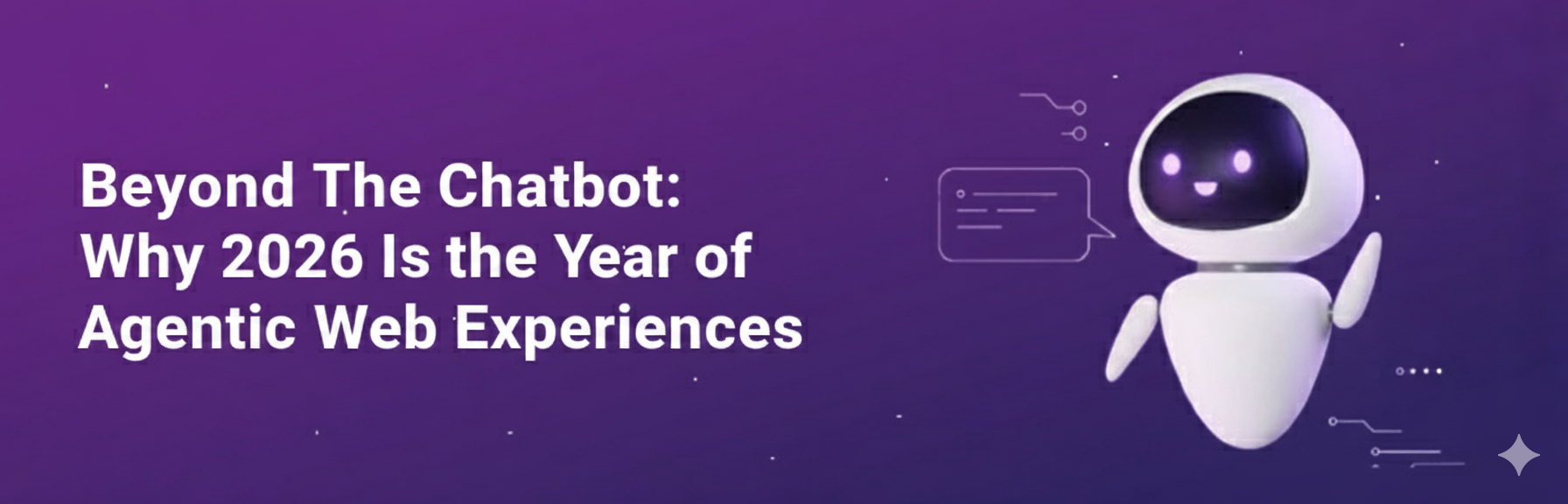 Beyond The Chatbot: Why 2026 Is the Year of Agentic Web Experiences